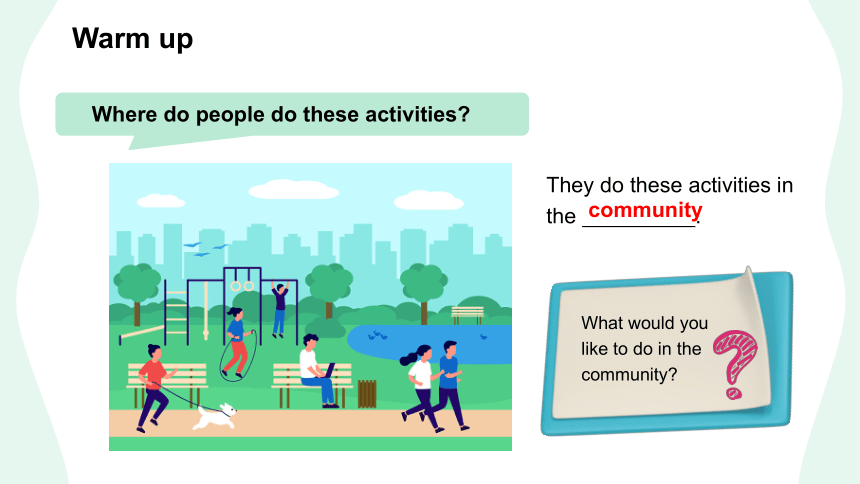 Warm up

Where do people do these activities?

They do these activities in the community.

What would you like to do in the community?